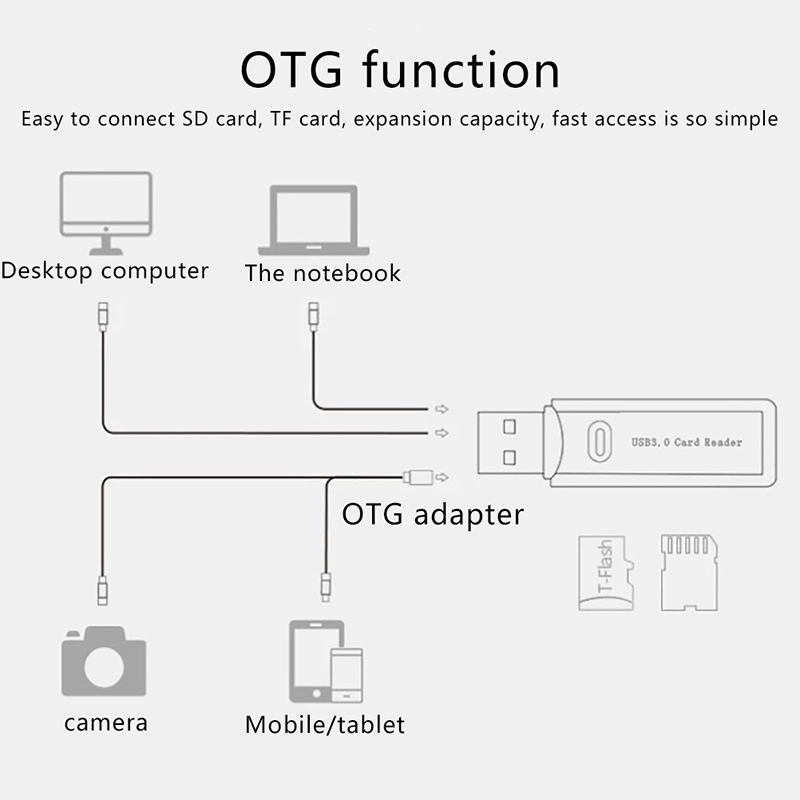 OTG function

Easy to connect SD card, TF card, expansion capacity, fast access is so simple

Desktop computer

The notebook

USB3.0 Card Reader

OTG adapter

T-Flash

camera

Mobile/tablet